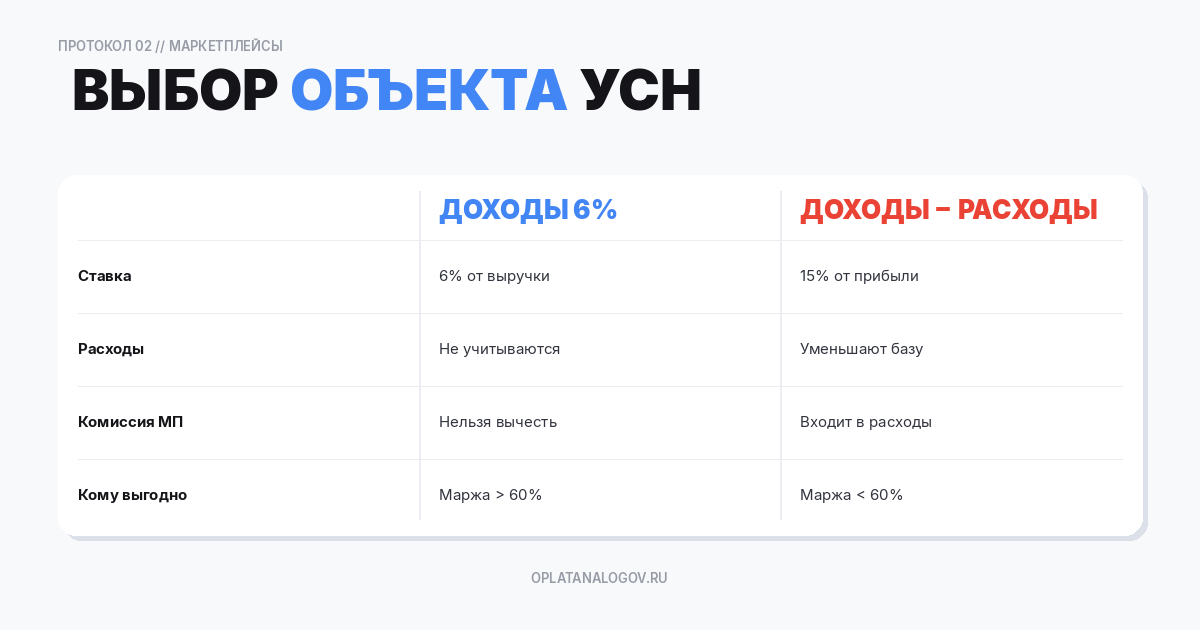 ПРОТОКОЛ 02 // МАРКЕТПЛЕЙСЫ

ВЫБОР ОБЪЕКТА УСН

| | ДОХОДЫ 6% | ДОХОДЫ – РАСХОДЫ |
|---|---|---|
| Ставка | 6% от выручки | 15% от прибыли |
| Расходы | Не учитываются | Уменьшают базу |
| Комиссия МП | Нельзя вычесть | Входит в расходы |
| Кому выгодно | Маржа > 60% | Маржа < 60% |

OPLATANALOGOV.RU